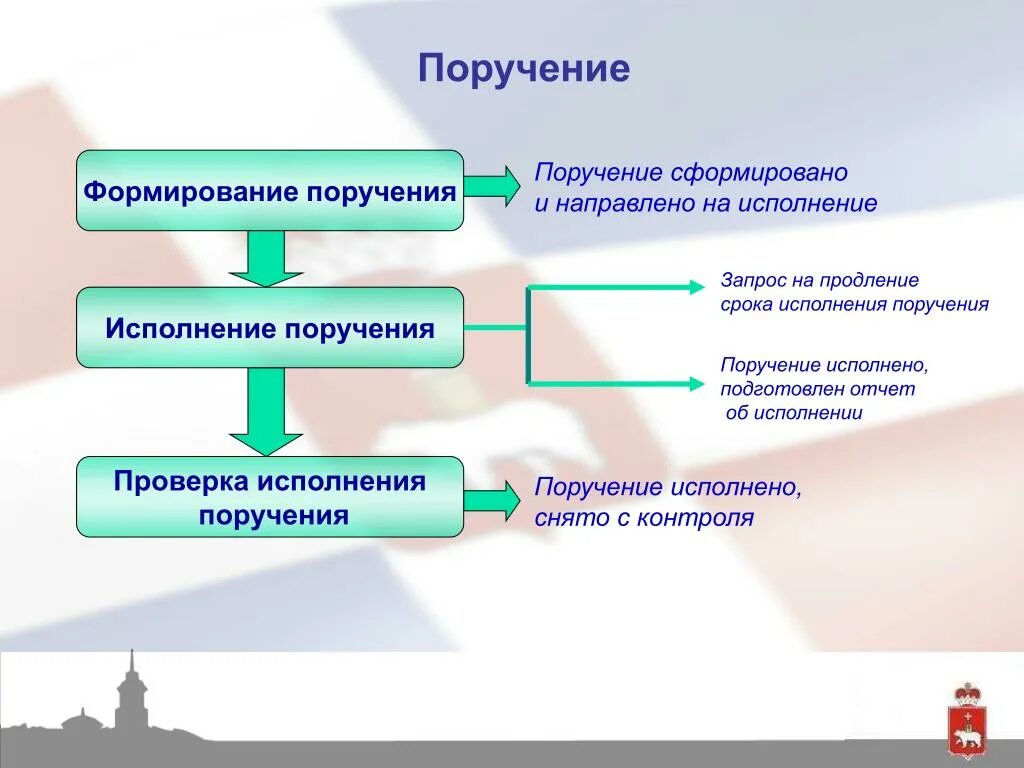 Поручение

Формирование поручения

Поручение сформировано и направлено на исполнение

Исполнение поручения

Запрос на продление срока исполнения поручения

Поручение исполнено, подготовлен отчет об исполнении

Проверка исполнения поручения

Поручение исполнено, снято с контроля